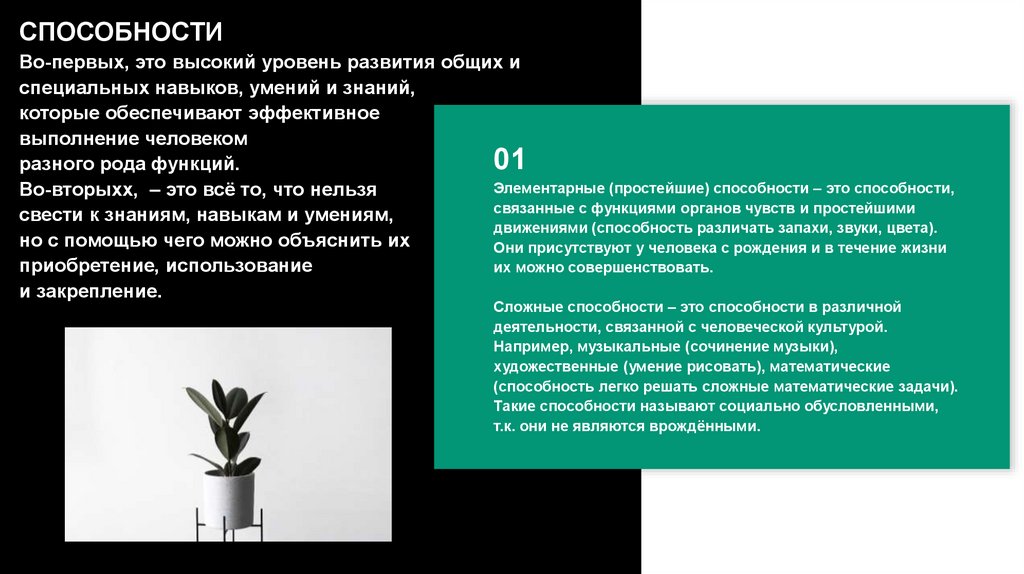 СПОСОБНОСТИ

Во-первых, это высокий уровень развития общих и специальных навыков, умений и знаний, которые обеспечивают эффективное выполнение человеком разного рода функций.
Во-вторыхх, – это всё то, что нельзя свести к знаниям, навыкам и умениям, но с помощью чего можно объяснить их приобретение, использование и закрепление.

01

Элементарные (простейшие) способности – это способности, связанные с функциями органов чувств и простейшими движениями (способность различать запахи, звуки, цвета). Они присутствуют у человека с рождения и в течение жизни их можно совершенствовать.

Сложные способности – это способности в различной деятельности, связанной с человеческой культурой. Например, музыкальные (сочинение музыки), художественные (умение рисовать), математические (способность легко решать сложные математические задачи). Такие способности называют социально обусловленными, т.к. они не являются врождёнными.